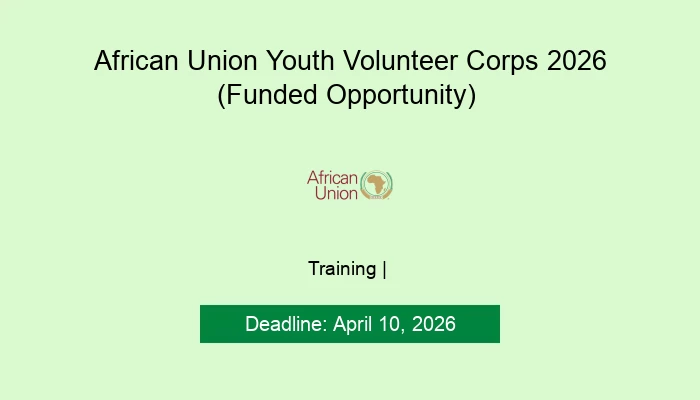 African Union Youth Volunteer Corps 2026 (Funded Opportunity)

African Union

Training |

Deadline: April 10, 2026